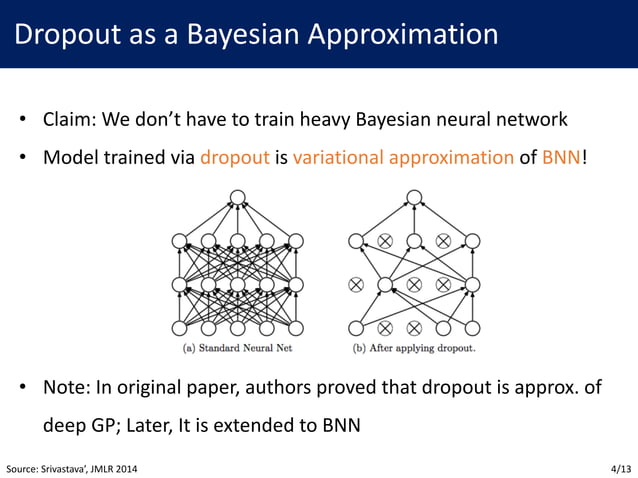 Dropout as a Bayesian Approximation

• Claim: We don't have to train heavy Bayesian neural network

• Model trained via dropout is variational approximation of BNN!

(a) Standard Neural Net

(b) After applying dropout.

• Note: In original paper, authors proved that dropout is approx. of deep GP; Later, It is extended to BNN

Source: Srivastava', JMLR 2014

4/13